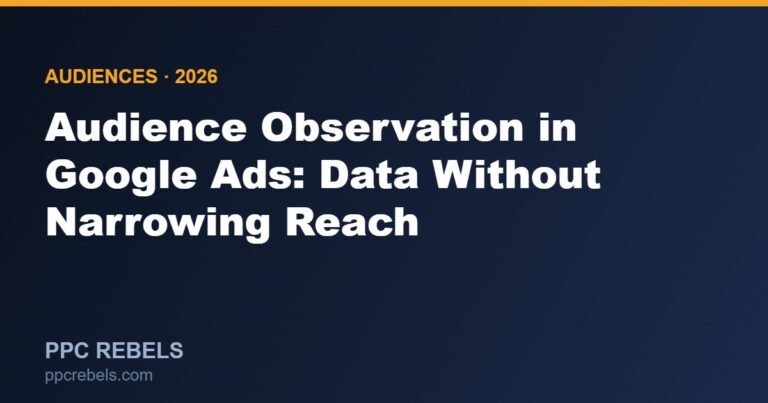 AUDIENCES · 2026

Audience Observation in Google Ads: Data Without Narrowing Reach

PPC REBELS
ppcrebels.com